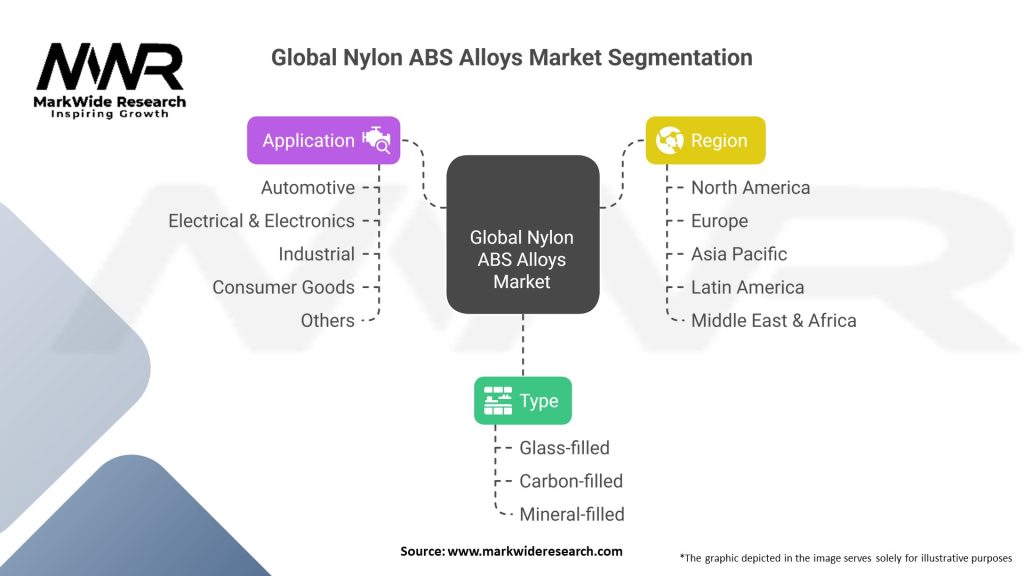 MWR
MarkWide Research
Inspiring Growth

Global Nylon ABS Alloys Market Segmentation

Application
Automotive
Electrical & Electronics
Industrial
Consumer Goods
Others

Global Nylon ABS Alloys Market

Region
North America
Europe
Asia Pacific
Latin America
Middle East & Africa

Type
Glass-filled
Carbon-filled
Mineral-filled

Source: www.markwideresearch.com

*The graphic depicted in the image serves solely for illustrative purposes